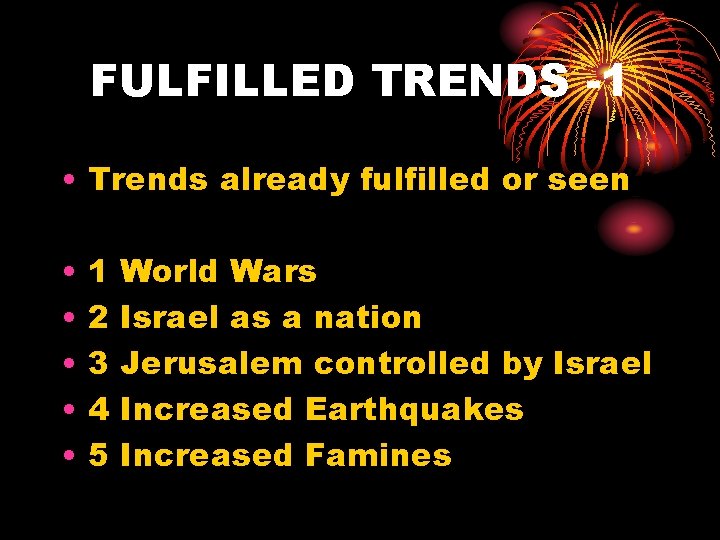 FULFILLED TRENDS -1

• Trends already fulfilled or seen

• 1 World Wars
• 2 Israel as a nation
• 3 Jerusalem controlled by Israel
• 4 Increased Earthquakes
• 5 Increased Famines